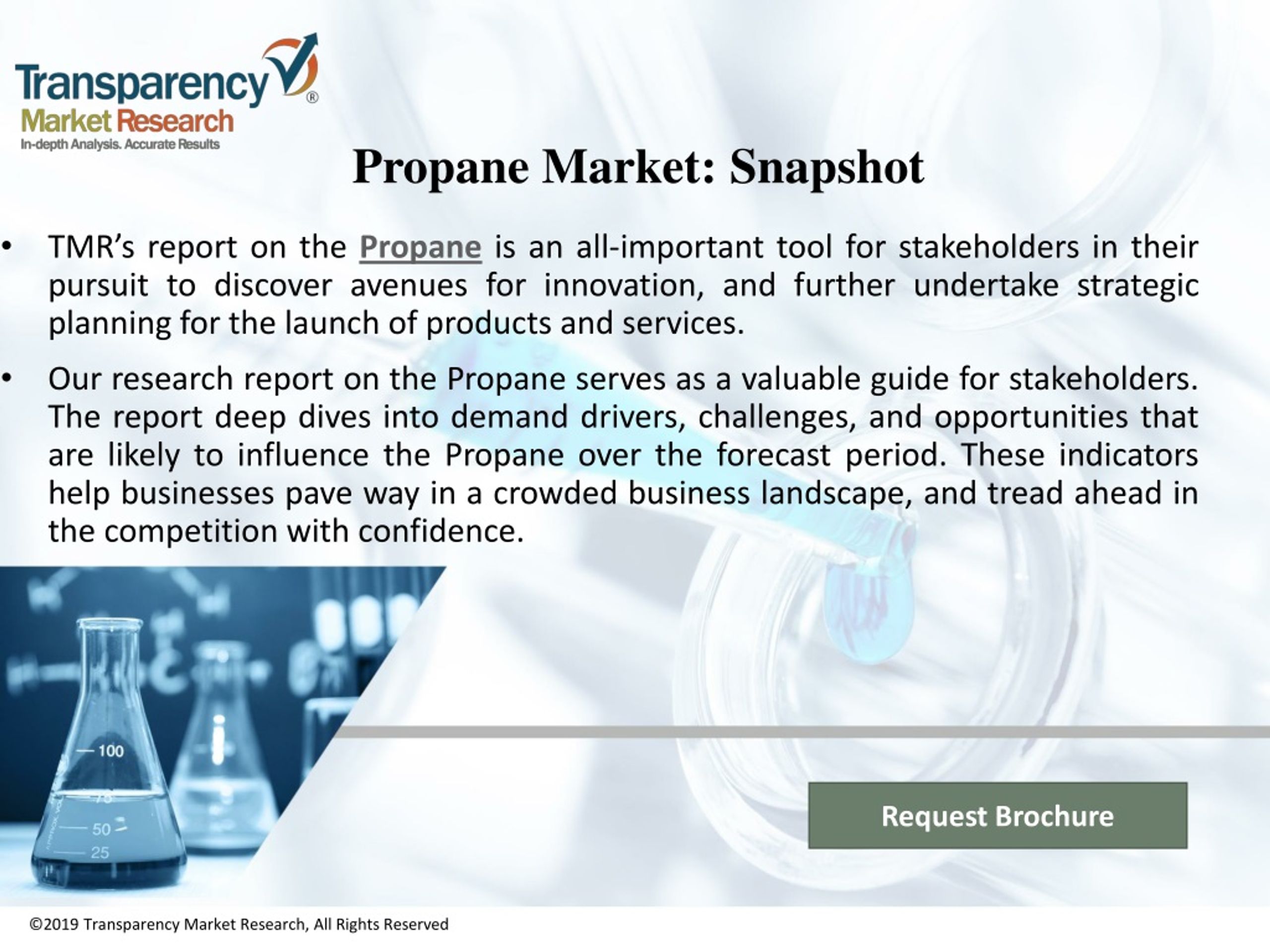 Transparency®
Market Research
In-depth Analysis. Accurate Results

Propane Market: Snapshot

• TMR's report on the Propane is an all-important tool for stakeholders in their pursuit to discover avenues for innovation, and further undertake strategic planning for the launch of products and services.

• Our research report on the Propane serves as a valuable guide for stakeholders. The report deep dives into demand drivers, challenges, and opportunities that are likely to influence the Propane over the forecast period. These indicators help businesses pave way in a crowded business landscape, and tread ahead in the competition with confidence.

100
75
50
25

Request Brochure

©2019 Transparency Market Research, All Rights Reserved